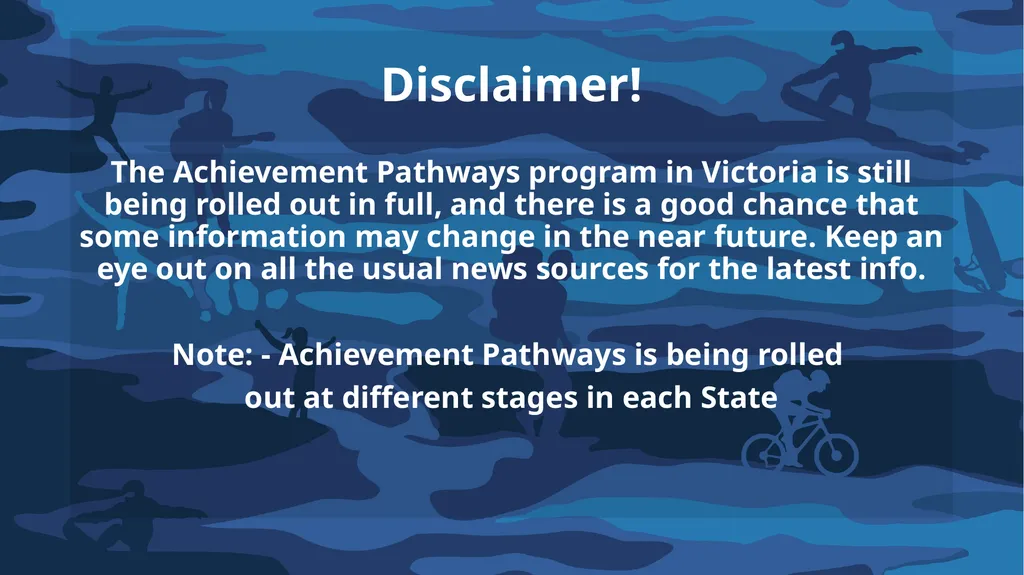 Disclaimer!

The Achievement Pathways program in Victoria is still being rolled out in full, and there is a good chance that some information may change in the near future. Keep an eye out on all the usual news sources for the latest info.

Note: - Achievement Pathways is being rolled out at different stages in each State